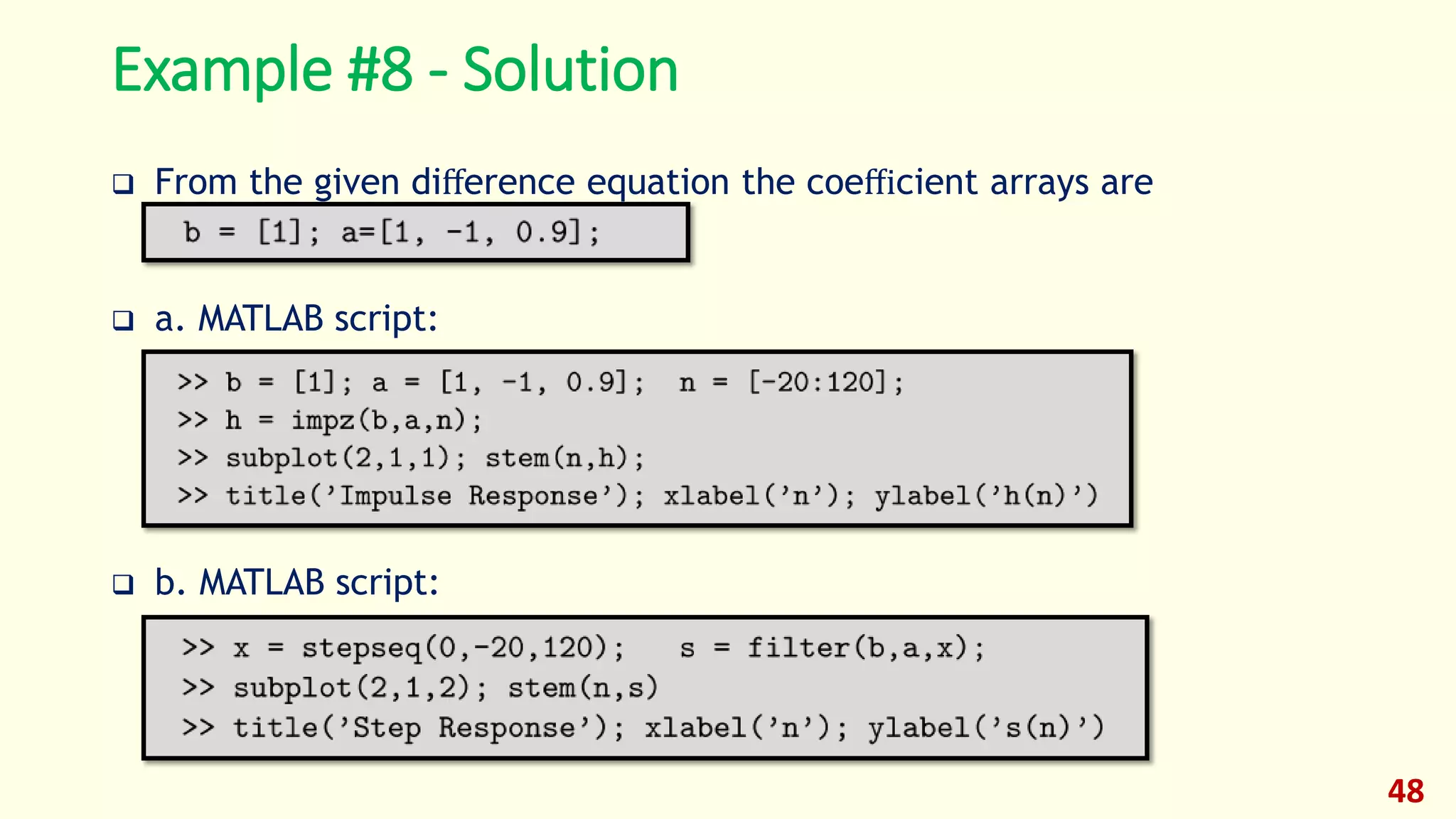 Example #8 - Solution

❑ From the given difference equation the coefficient arrays are

b = [1]; a=[1, -1, 0.9];

❑ a. MATLAB script:

>> b = [1]; a = [1, -1, 0.9]; n = [-20:120];
>> h = impz(b,a,n);
>> subplot(2,1,1); stem(n,h);
>> title('Impulse Response'); xlabel('n'); ylabel('h(n)')

❑ b. MATLAB script:

>> x = stepseq(0,-20,120); s = filter(b,a,x);
>> subplot(2,1,2); stem(n,s)
>> title('Step Response'); xlabel('n'); ylabel('s(n)')

48